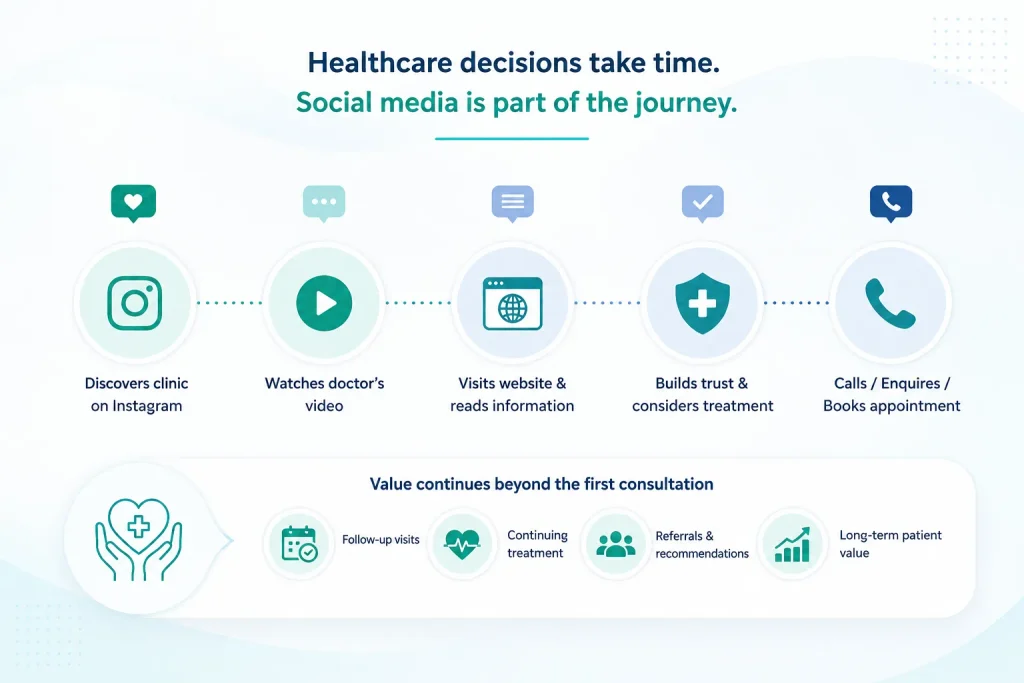 Healthcare decisions take time.
Social media is part of the journey.

Discovers clinic on Instagram

Watches doctor's video

Visits website & reads information

Builds trust & considers treatment

Calls / Enquires / Books appointment

Value continues beyond the first consultation

Follow-up visits

Continuing treatment

Referrals & recommendations

Long-term patient value